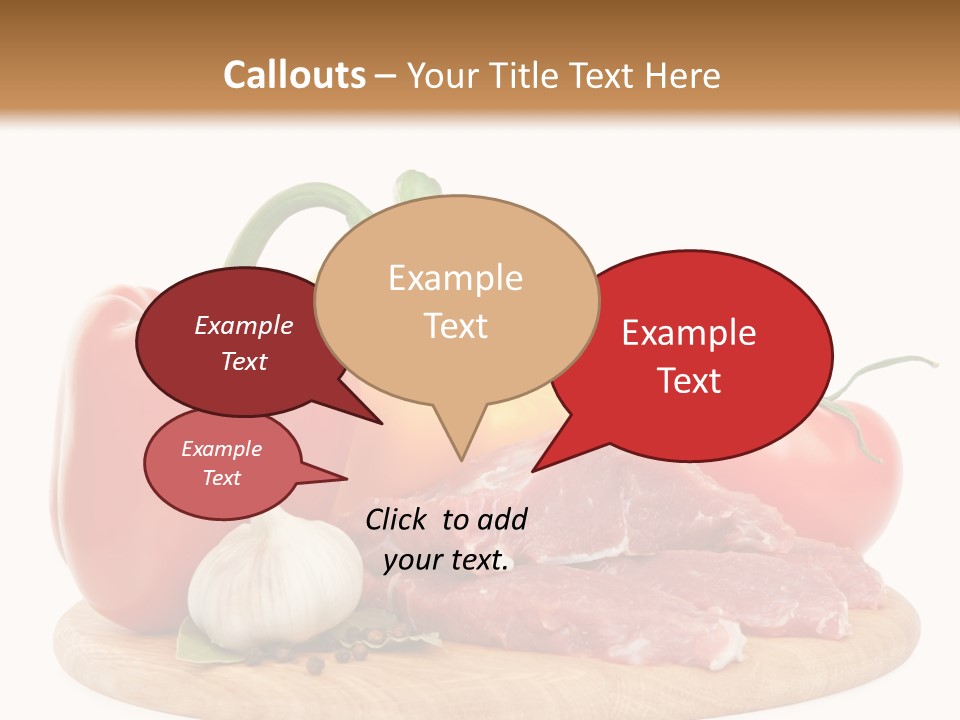 Callouts – Your Title Text Here

Example Text

Example Text

Example Text

Example Text

Click to add your text.